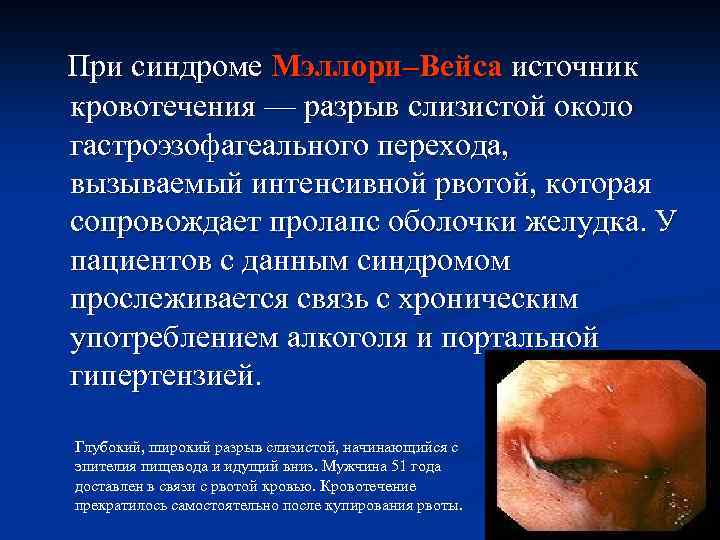 При синдроме Мэллори–Вейса источник кровотечения — разрыв слизистой около гастроэзофагеального перехода, вызываемый интенсивной рвотой, которая сопровождает пролапс оболочки желудка. У пациентов с данным синдромом прослеживается связь с хроническим употреблением алкоголя и портальной гипертензией.

Глубокий, широкий разрыв слизистой, начинающийся с эпителия пищевода и идущий вниз. Мужчина 51 года доставлен в связи с рвотой кровью. Кровотечение прекратилось самостоятельно после купирования рвоты.